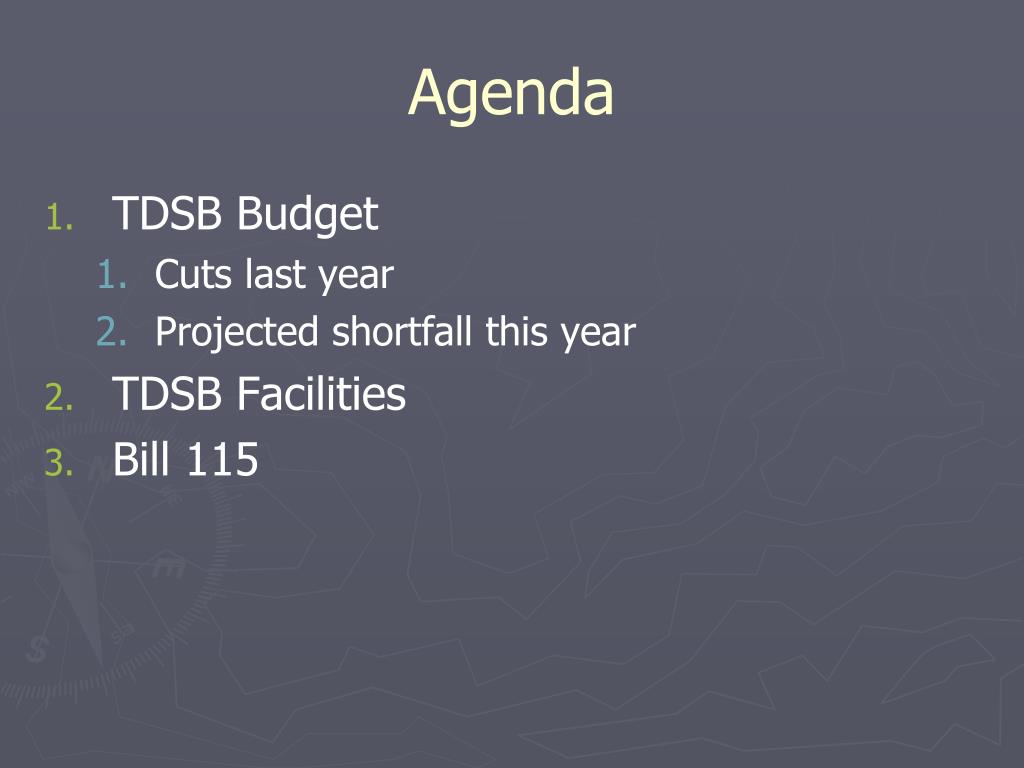 Agenda

1. TDSB Budget
   1. Cuts last year
   2. Projected shortfall this year
2. TDSB Facilities
3. Bill 115